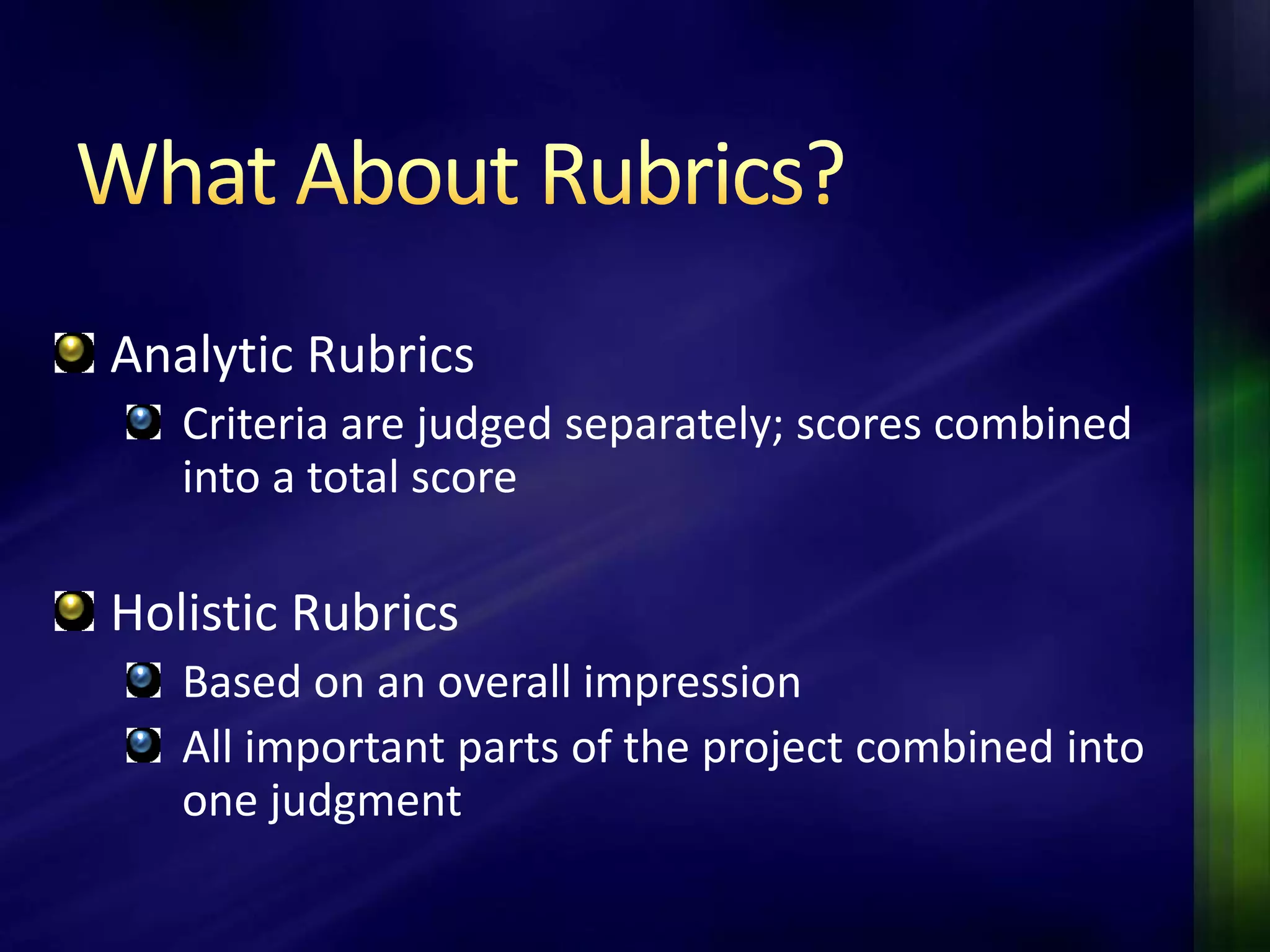 What About Rubrics?

Analytic Rubrics

Criteria are judged separately; scores combined into a total score

Holistic Rubrics

Based on an overall impression

All important parts of the project combined into one judgment